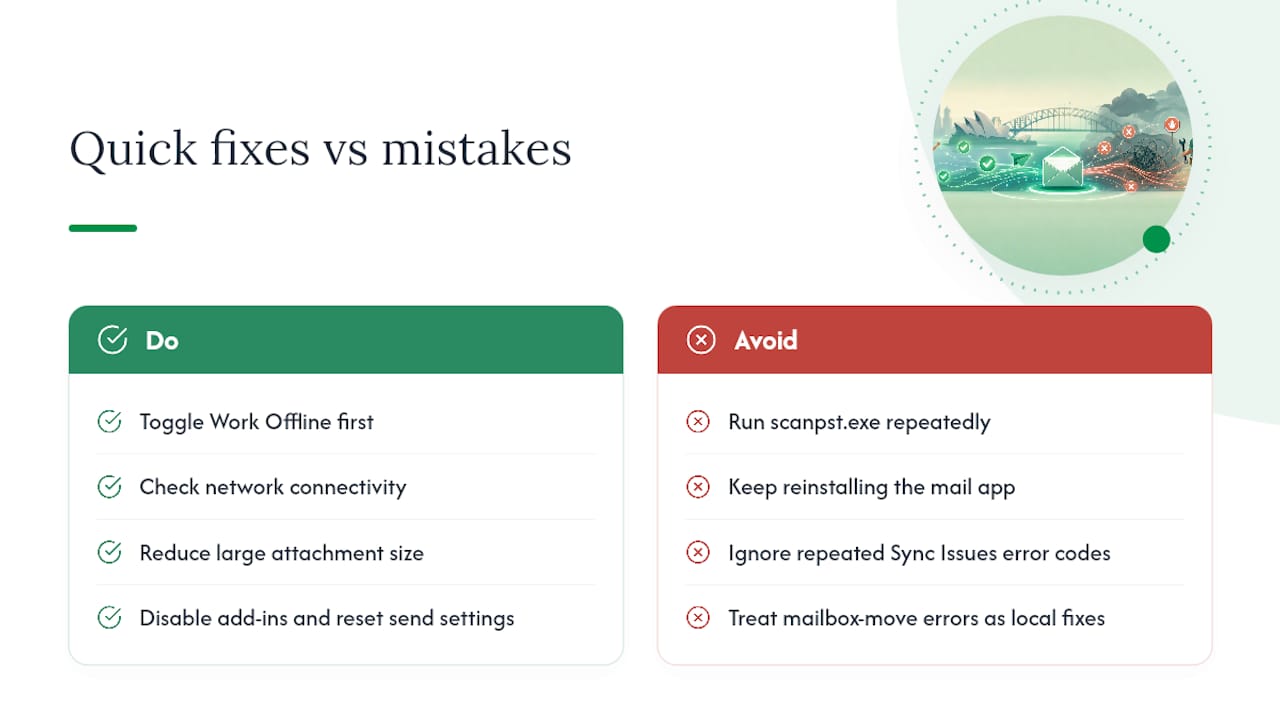 Quick fixes vs mistakes

Do

Toggle Work Offline first

Check network connectivity

Reduce large attachment size

Disable add-ins and reset send settings

Avoid

Run scanpst.exe repeatedly

Keep reinstalling the mail app

Ignore repeated Sync Issues error codes

Treat mailbox-move errors as local fixes